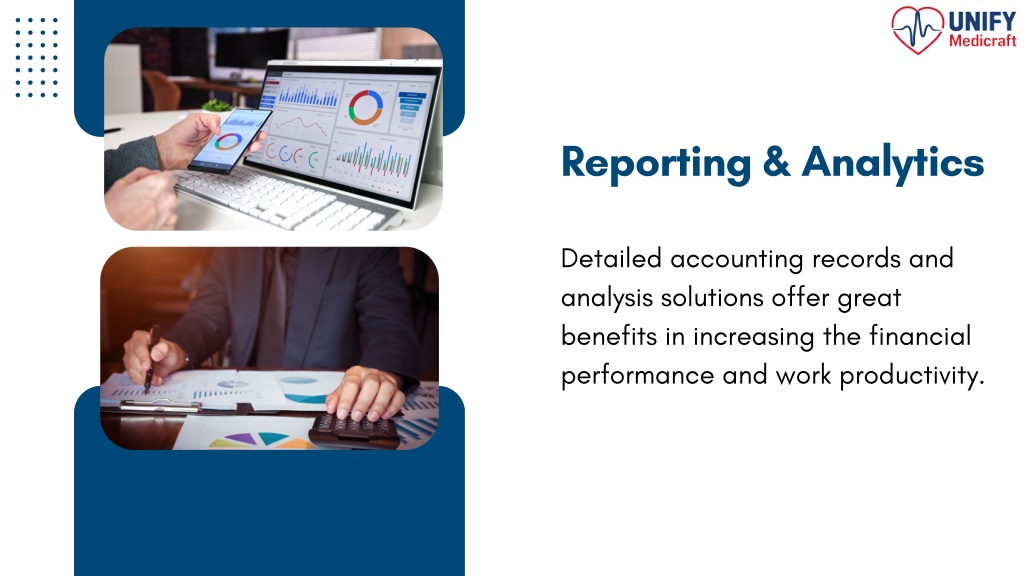 UNIFY
Medicraft

Reporting & Analytics

Detailed accounting records and analysis solutions offer great benefits in increasing the financial performance and work productivity.